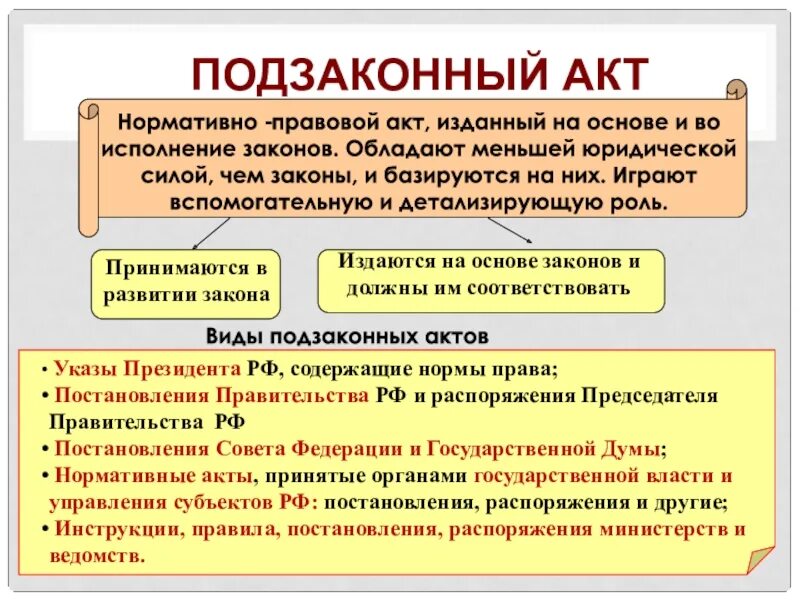 ПОДЗАКОННЫЙ АКТ

Нормативно -правовой акт, изданный на основе и во исполнение законов. Обладают меньшей юридической силой, чем законы, и базируются на них. Играют вспомогательную и детализирующую роль.

Принимаются в развитии закона

Издаются на основе законов и должны им соответствовать

Виды подзаконных актов

• Указы Президента РФ, содержащие нормы права;
• Постановления Правительства РФ и распоряжения Председателя Правительства РФ
• Постановления Совета Федерации и Государственной Думы;
• Нормативные акты, принятые органами государственной власти и управления субъектов РФ: постановления, распоряжения и другие;
• Инструкции, правила, постановления, распоряжения министерств и ведомств.